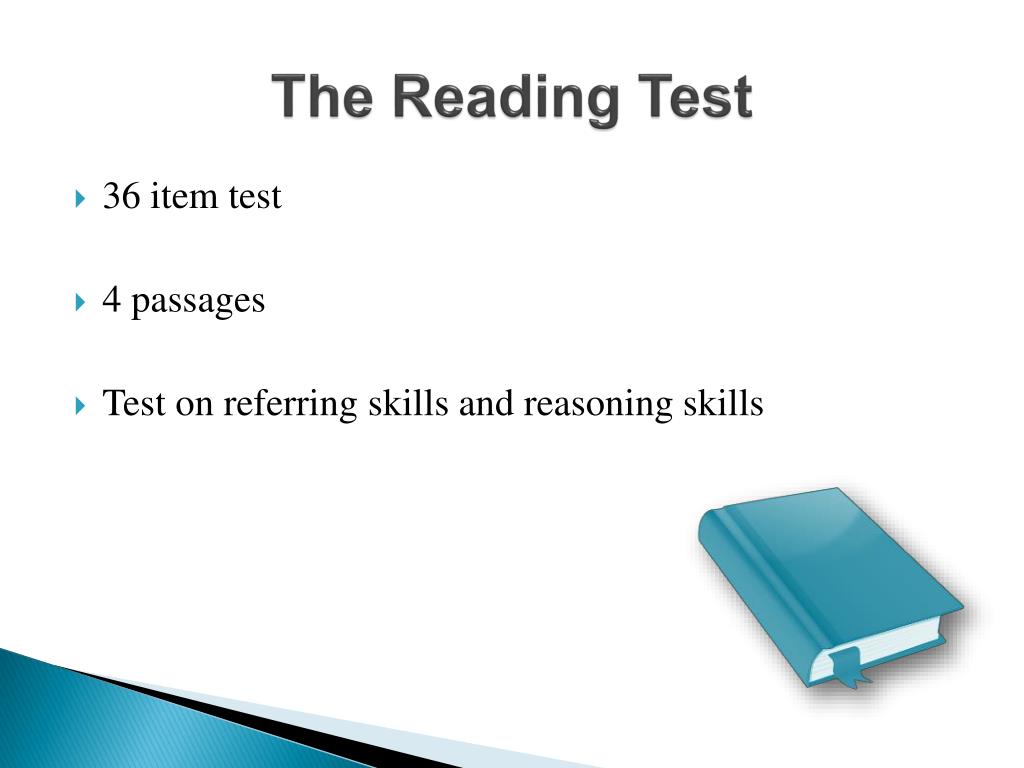 The Reading Test

36 item test

4 passages

Test on referring skills and reasoning skills